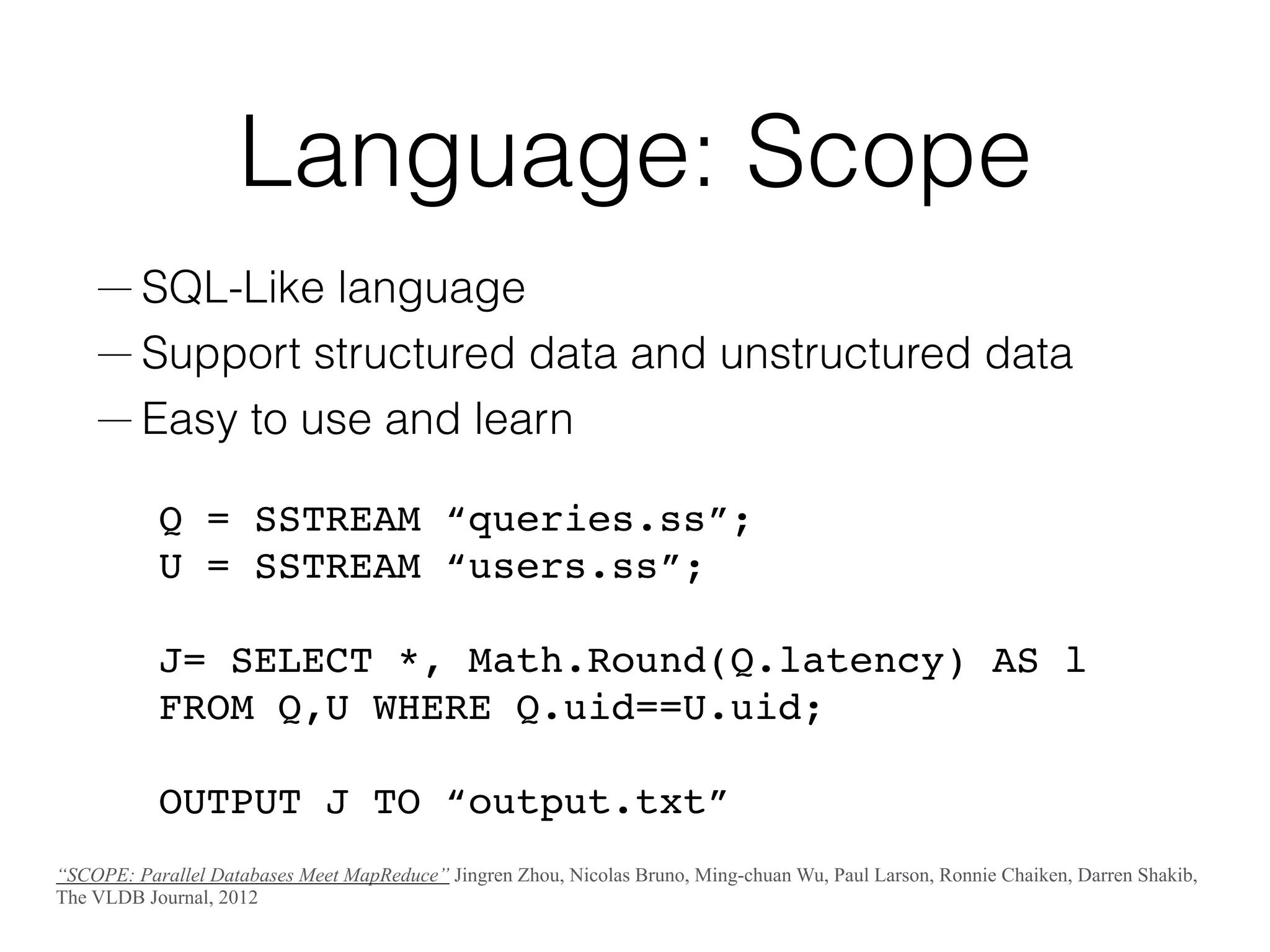 Language: Scope

— SQL-Like language
— Support structured data and unstructured data
— Easy to use and learn

Q = SSTREAM “queries.ss”;
U = SSTREAM “users.ss”;

J= SELECT *, Math.Round(Q.latency) AS l
FROM Q,U WHERE Q.uid==U.uid;

OUTPUT J TO “output.txt”

“SCOPE: Parallel Databases Meet MapReduce” Jingren Zhou, Nicolas Bruno, Ming-chuan Wu, Paul Larson, Ronnie Chaiken, Darren Shakib, The VLDB Journal, 2012